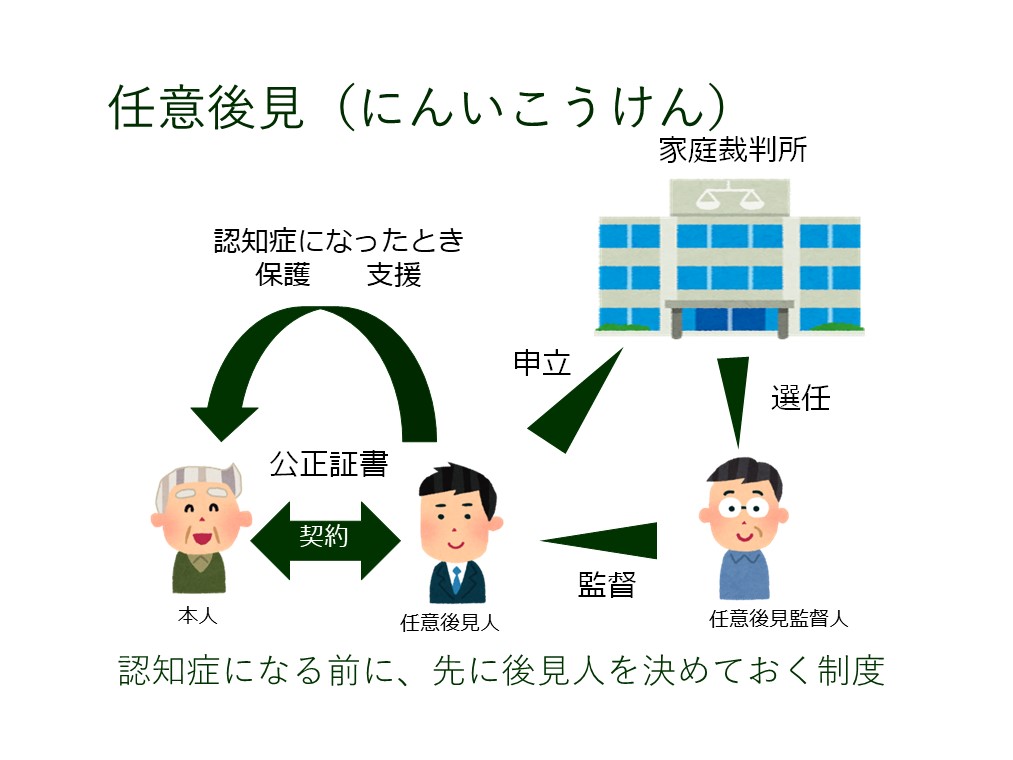 任意後見（にんいこうけん）

家庭裁判所

認知症になったとき
保護　支援

申立

選任

公正証書

契約

監督

本人

任意後見人

任意後見監督人

認知症になる前に、先に後見人を決めておく制度